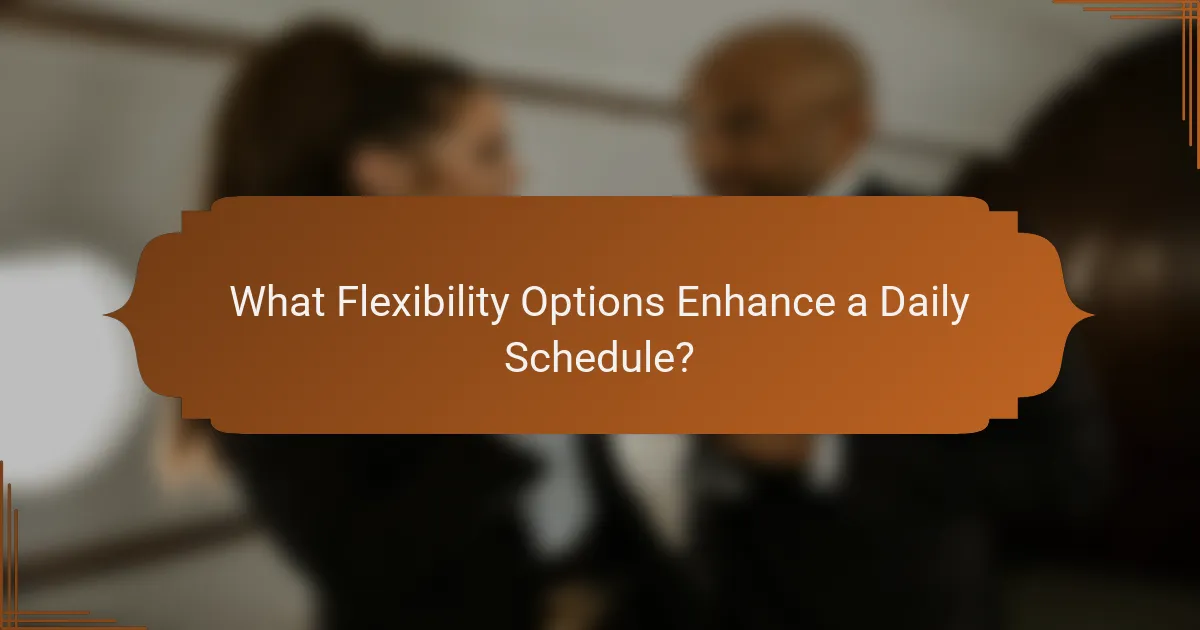 What Flexibility Options Enhance a Daily Schedule?